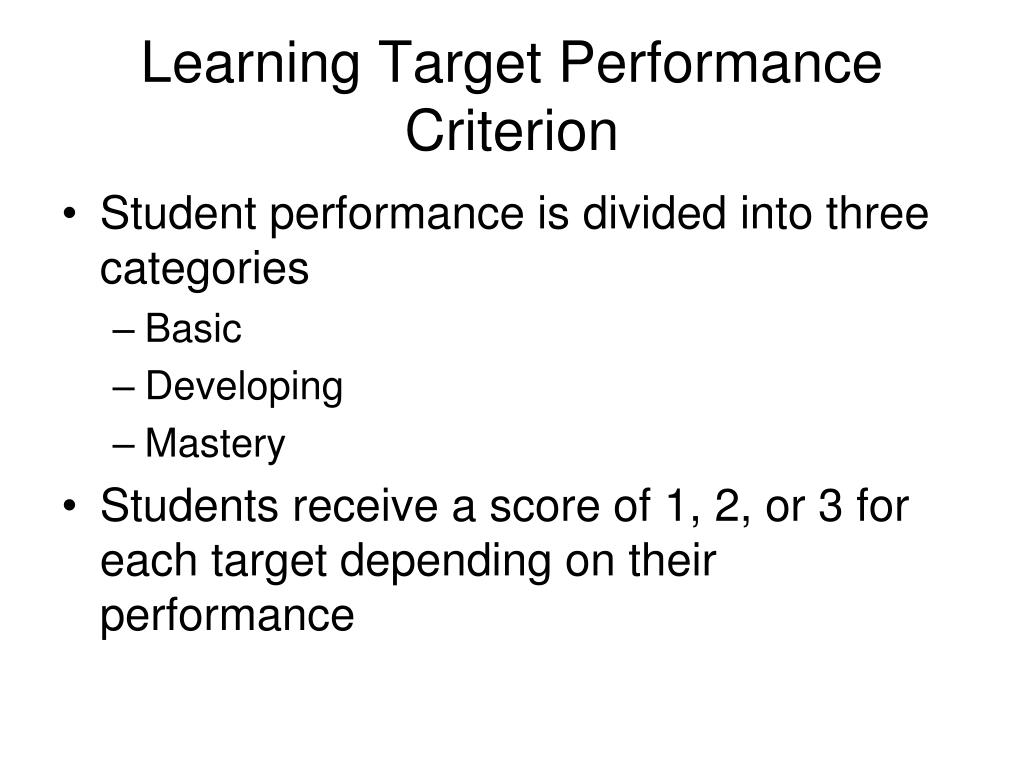 Learning Target Performance Criterion

• Student performance is divided into three categories
– Basic
– Developing
– Mastery
• Students receive a score of 1, 2, or 3 for each target depending on their performance